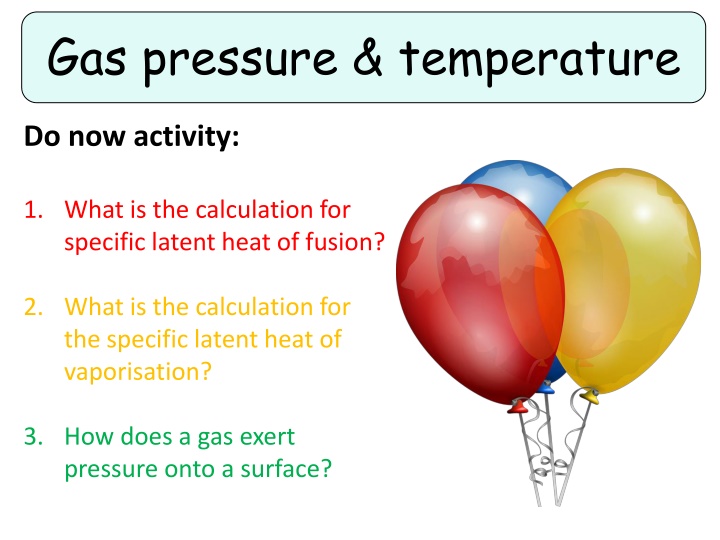 Gas pressure & temperature

Do now activity:

1. What is the calculation for specific latent heat of fusion?

2. What is the calculation for the specific latent heat of vaporisation?

3. How does a gas exert pressure onto a surface?